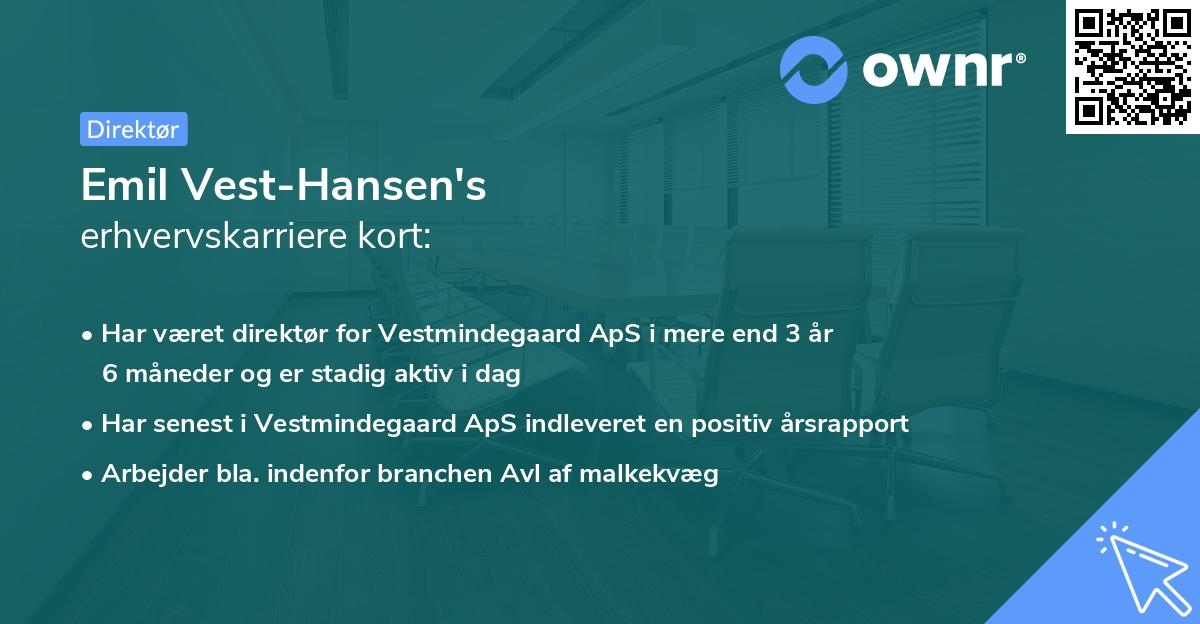 ownr®

Direktør

Emil Vest-Hansen's
erhvervskarriere kort:

• Har været direktør for Vestmindegaard ApS i mere end 3 år 6 måneder og er stadig aktiv i dag

• Har senest i Vestmindegaard ApS indleveret en positiv årsrapport

• Arbejder bla. indenfor branchen Avl af malkekvæg